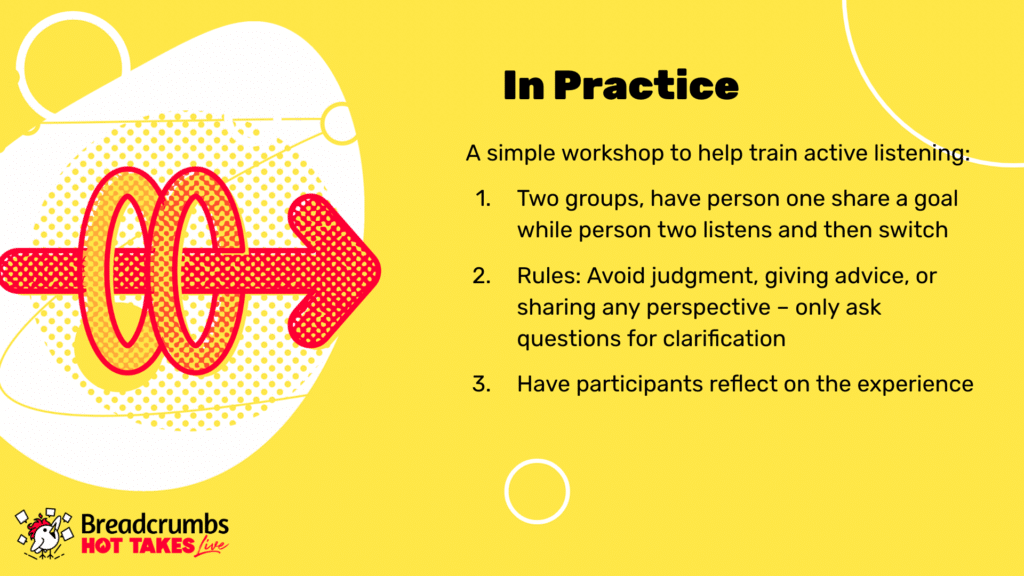 In Practice

A simple workshop to help train active listening:

1. Two groups, have person one share a goal while person two listens and then switch

2. Rules: Avoid judgment, giving advice, or sharing any perspective – only ask questions for clarification

3. Have participants reflect on the experience

Breadcrumbs
HOT TAKES Live